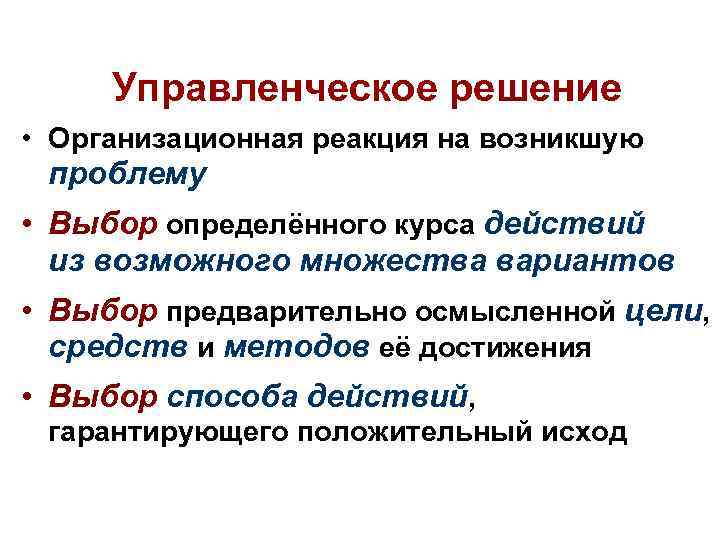 Управленческое решение

• Организационная реакция на возникшую проблему

• Выбор определённого курса действий из возможного множества вариантов

• Выбор предварительно осмысленной цели, средств и методов её достижения

• Выбор способа действий, гарантирующего положительный исход